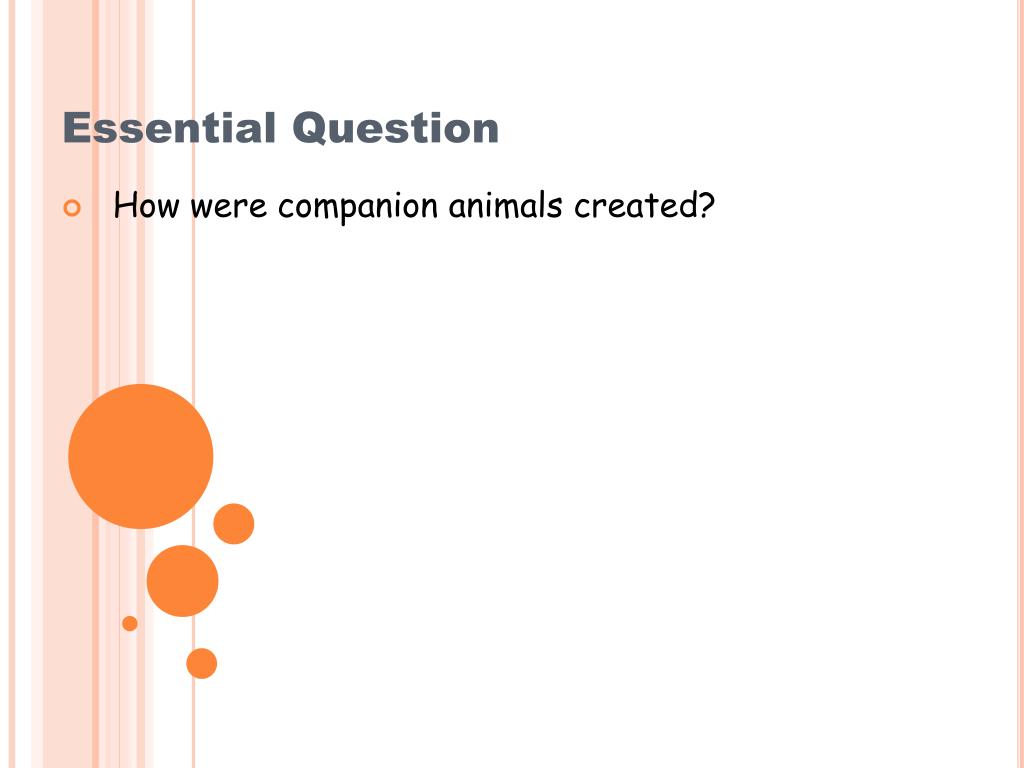 Essential Question

How were companion animals created?